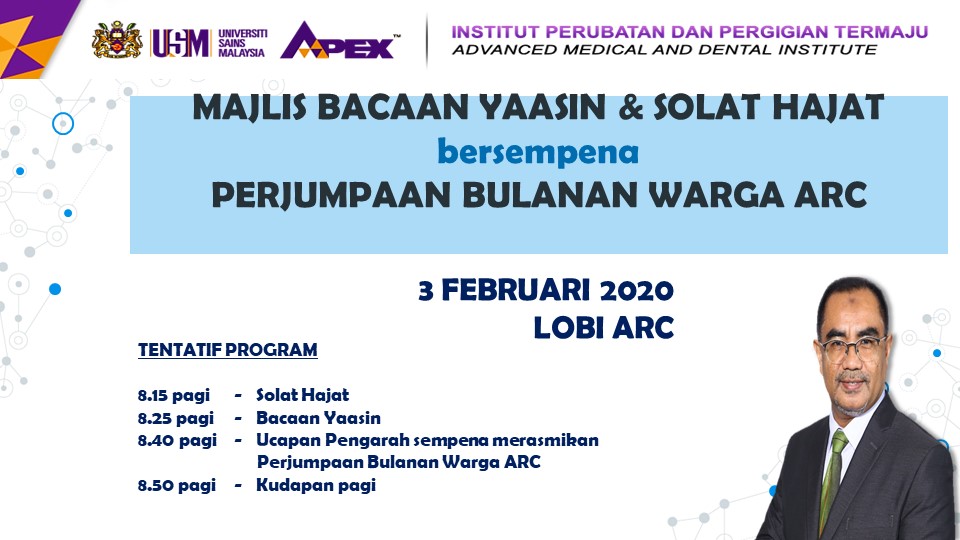 USM UNIVERSITI SAINS MALAYSIA

APEX™

INSTITUT PERUBATAN DAN PERGIGIAN TERMAJU
ADVANCED MEDICAL AND DENTAL INSTITUTE

MAJLIS BACAAN YAASIN & SOLAT HAJAT
bersempena
PERJUMPAAN BULANAN WARGA ARC

3 FEBRUARI 2020
LOBI ARC

TENTATIF PROGRAM

8.15 pagi - Solat Hajat
8.25 pagi - Bacaan Yaasin
8.40 pagi - Ucapan Pengarah sempena merasmikan Perjumpaan Bulanan Warga ARC
8.50 pagi - Kudapan pagi